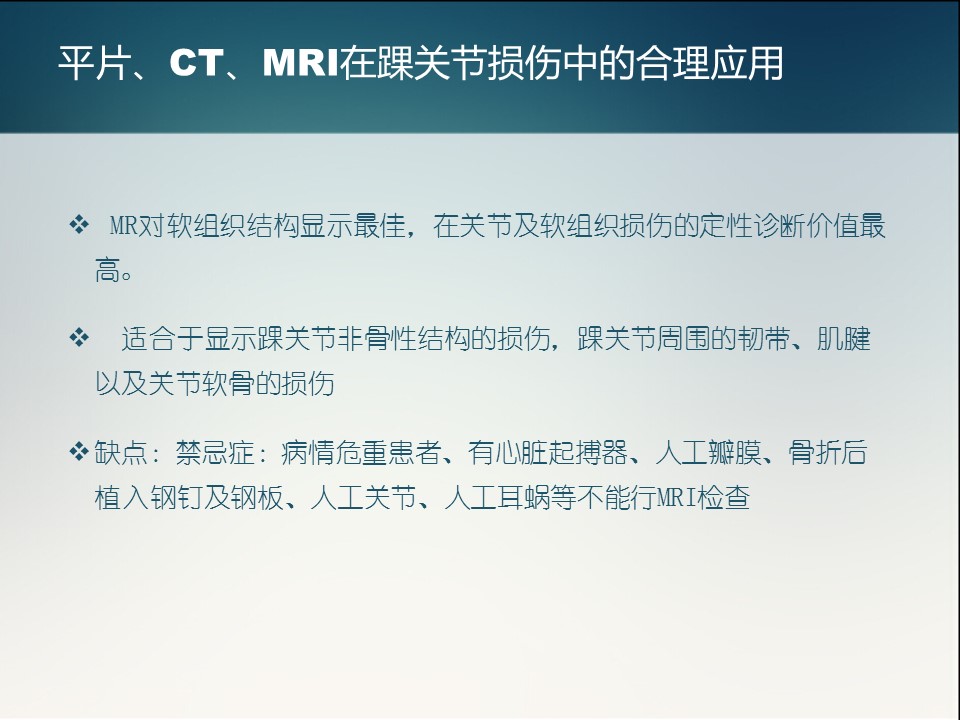 平片、CT、MRI在踝关节损伤中的合理应用

❖ MR对软组织结构显示最佳，在关节及软组织损伤的定性诊断价值最高。

❖ 适合于显示踝关节非骨性结构的损伤，踝关节周围的韧带、肌腱以及关节软骨的损伤

❖缺点：禁忌症：病情危重患者、有心脏起搏器、人工瓣膜、骨折后植入钢钉及钢板、人工关节、人工耳蜗等不能行MRI检查